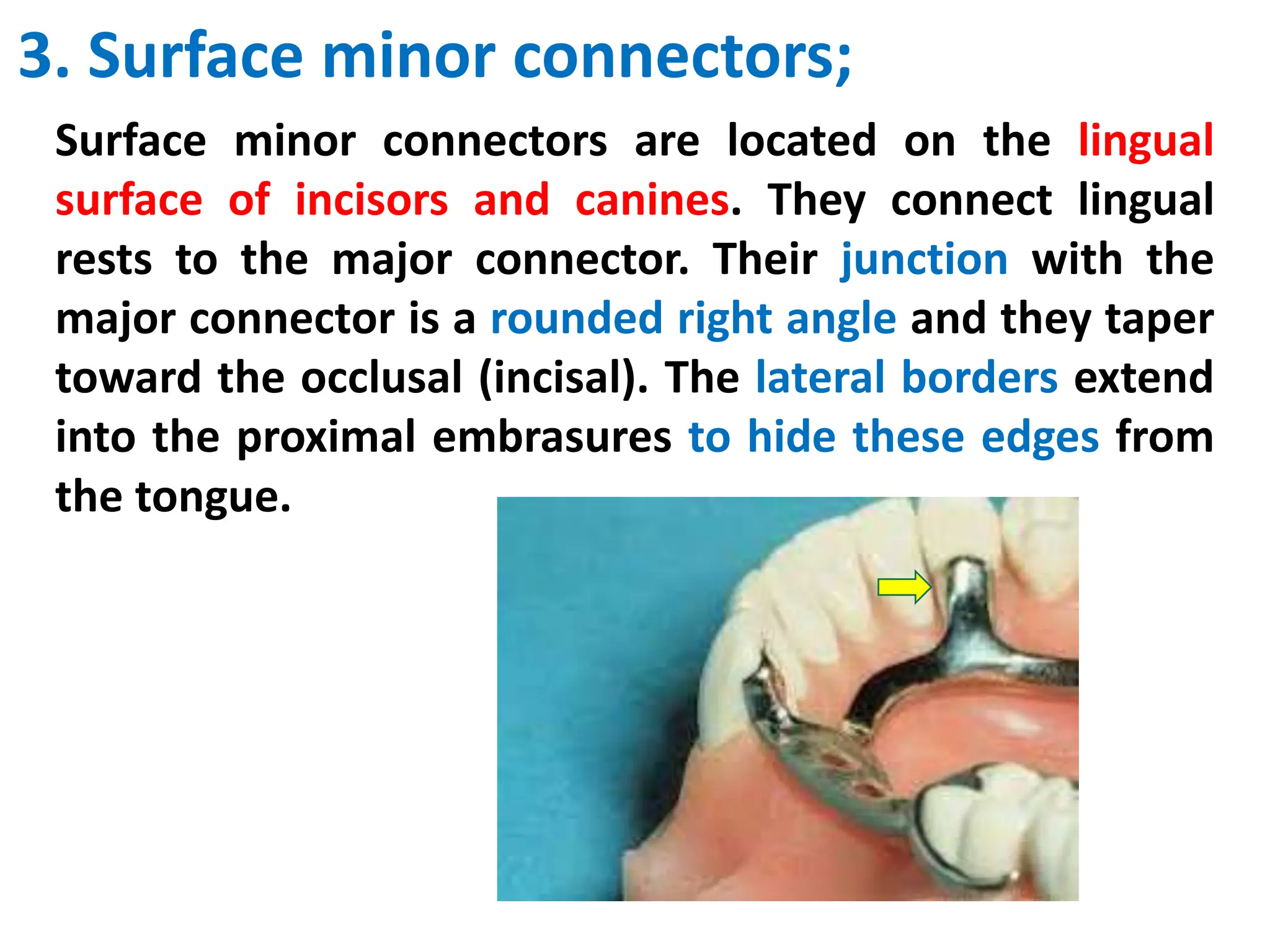 3. Surface minor connectors;

Surface minor connectors are located on the lingual surface of incisors and canines. They connect lingual rests to the major connector. Their junction with the major connector is a rounded right angle and they taper toward the occlusal (incisal). The lateral borders extend into the proximal embrasures to hide these edges from the tongue.